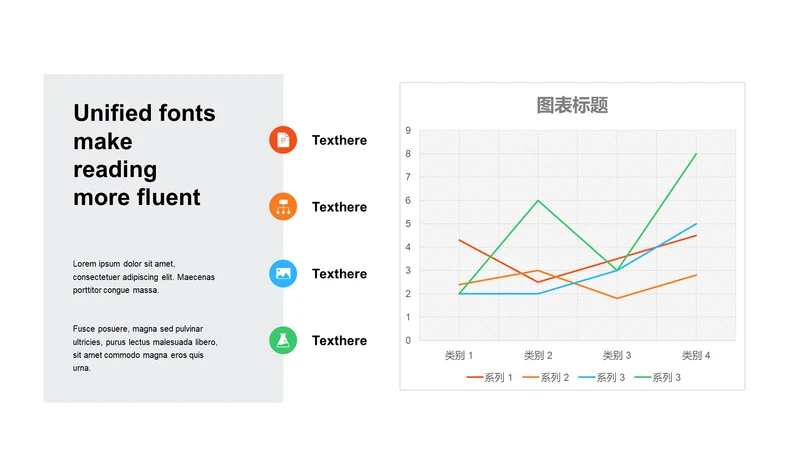 Unified fonts make reading more fluent

Lorem ipsum dolor sit amet, consectetuer adipiscing elit. Maecenas porttitor congue massa.

Fusce posuere, magna sed pulvinar ultricies, purus lectus malesuada libero, sit amet commodo magna eros quis urna.

Texthere

Texthere

Texthere

Texthere

图表标题

9
8
7
6
5
4
3
2
1
0

类别 1
类别 2
类别 3
类别 4

系列 1
系列 2
系列 3
系列 3